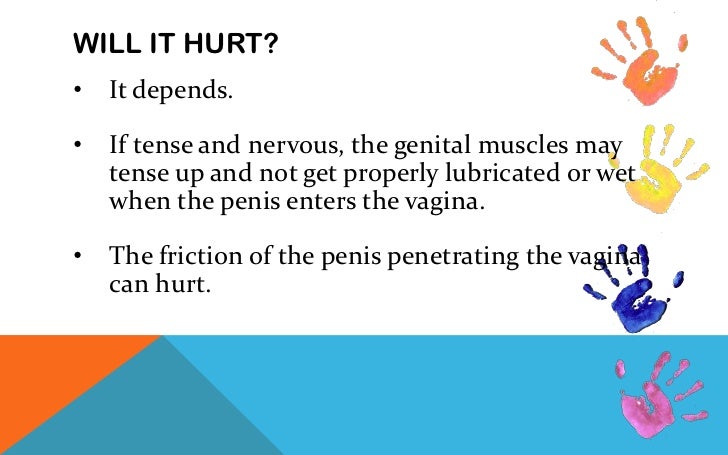 WILL IT HURT?

• It depends.

• If tense and nervous, the genital muscles may tense up and not get properly lubricated or wet when the penis enters the vagina.

• The friction of the penis penetrating the vagina can hurt.